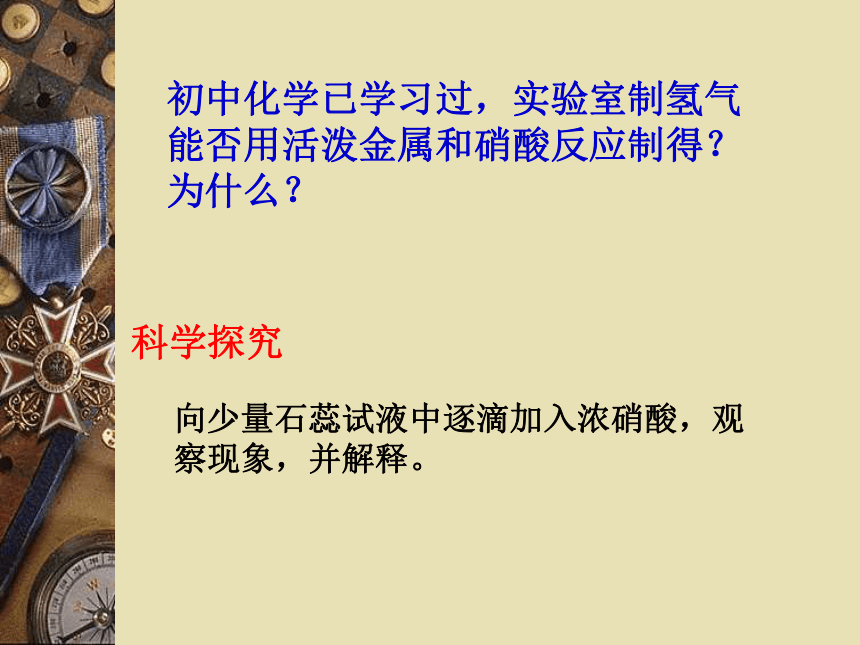 初中化学已学习过，实验室制氢气能否用活泼金属和硝酸反应制得？为什么？

科学探究

向少量石蕊试液中逐滴加入浓硝酸，观察现象，并解释。